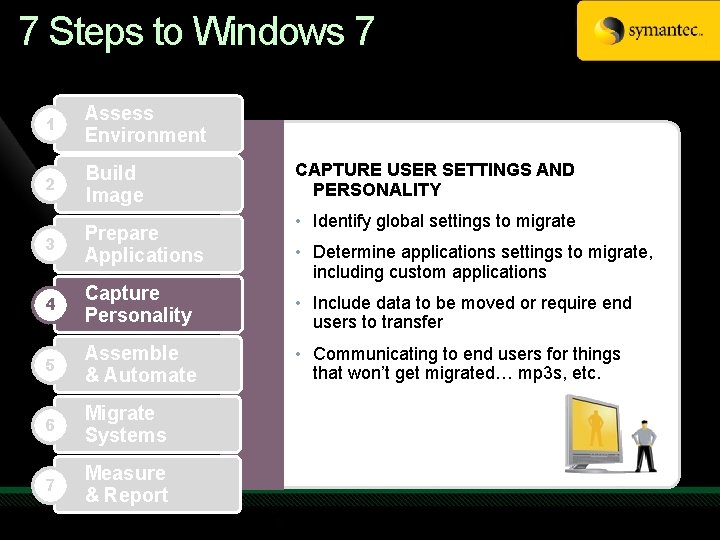 7 Steps to Windows 7

symantec.

1 Assess Environment

2 Build Image

3 Prepare Applications

4 Capture Personality

5 Assemble & Automate

6 Migrate Systems

7 Measure & Report

CAPTURE USER SETTINGS AND PERSONALITY

• Identify global settings to migrate

• Determine applications settings to migrate, including custom applications

• Include data to be moved or require end users to transfer

• Communicating to end users for things that won't get migrated… mp3s, etc.